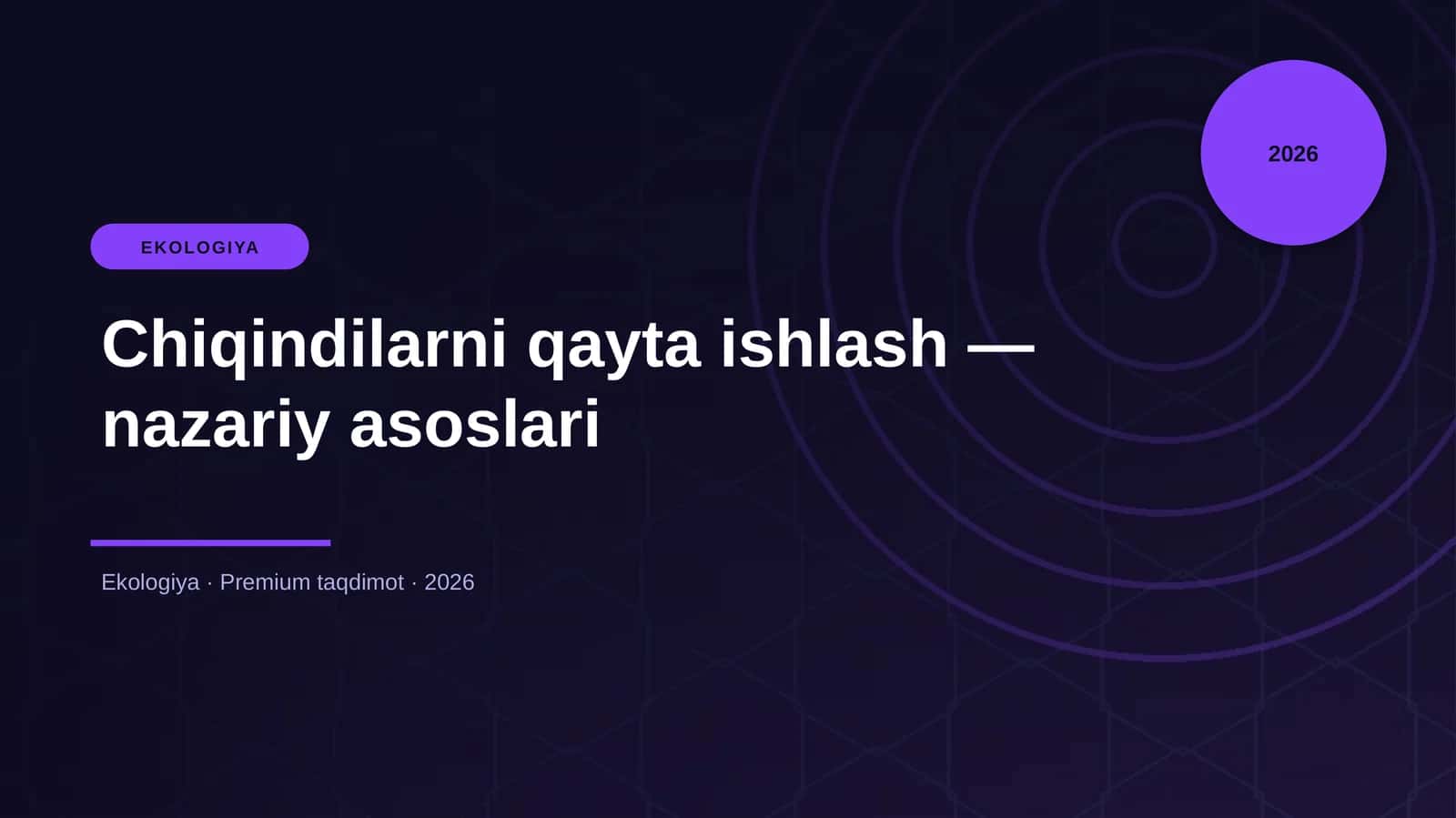 2026

EKOLOGIYA

Chiqindilarni qayta ishlash — nazariy asoslari

Ekologiya · Premium taqdimot · 2026